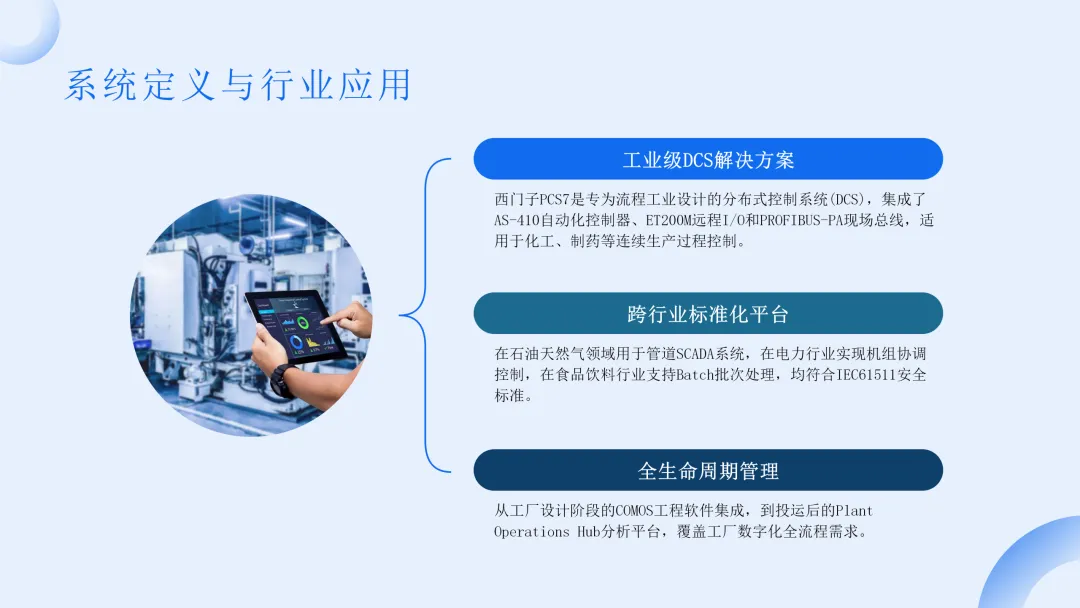 系统定义与行业应用

工业级DCS解决方案

西门子PCS7是专为流程工业设计的分布式控制系统(DCS)，集成了AS-410自动化控制器、ET200M远程I/O和PROFIBUS-PA现场总线，适用于化工、制药等连续生产过程控制。

跨行业标准化平台

在石油天然气领域用于管道SCADA系统，在电力行业实现机组协调控制，在食品饮料行业支持Batch批次处理，均符合IEC61511安全标准。

全生命周期管理

从工厂设计阶段的COMOS工程软件集成，到投运后的Plant Operations Hub分析平台，覆盖工厂数字化全流程需求。